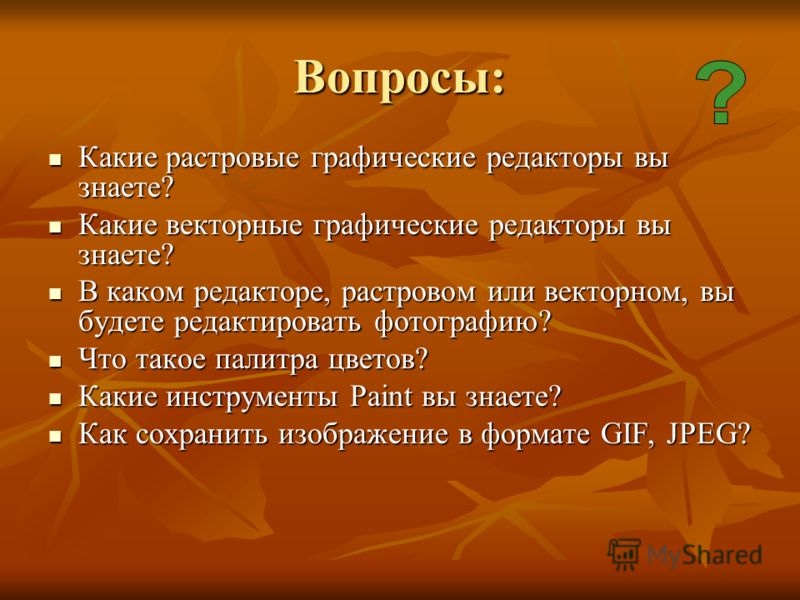 Вопросы:

?

- Какие растровые графические редакторы вы знаете?
- Какие векторные графические редакторы вы знаете?
- В каком редакторе, растровом или векторном, вы будете редактировать фотографию?
- Что такое палитра цветов?
- Какие инструменты Paint вы знаете?
- Как сохранить изображение в формате GIF, JPEG?

MyShared